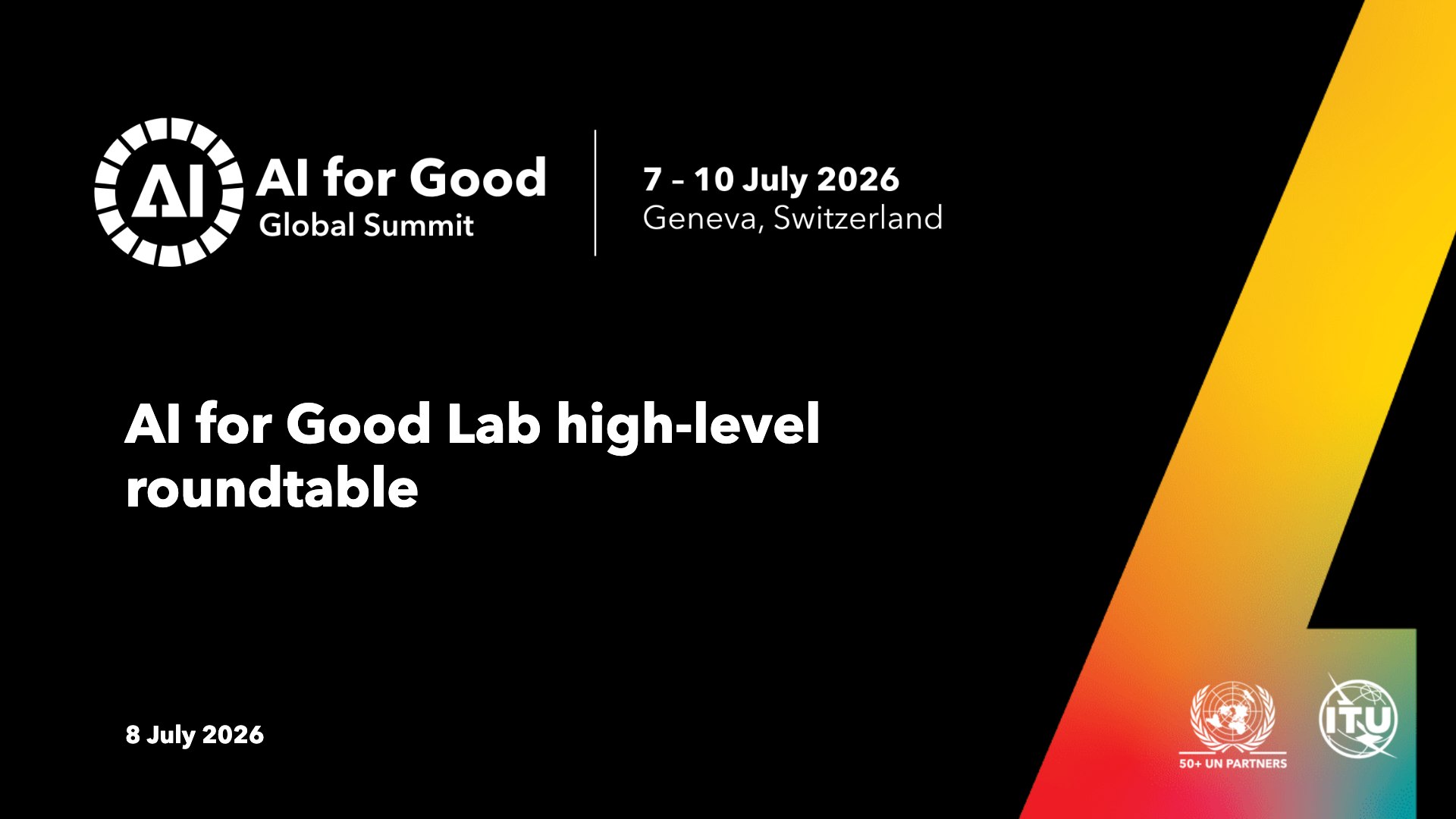 AI

AI for Good
Global Summit

7 - 10 July 2026
Geneva, Switzerland

AI for Good Lab high-level roundtable

8 July 2026

50+ UN PARTNERS

ITU